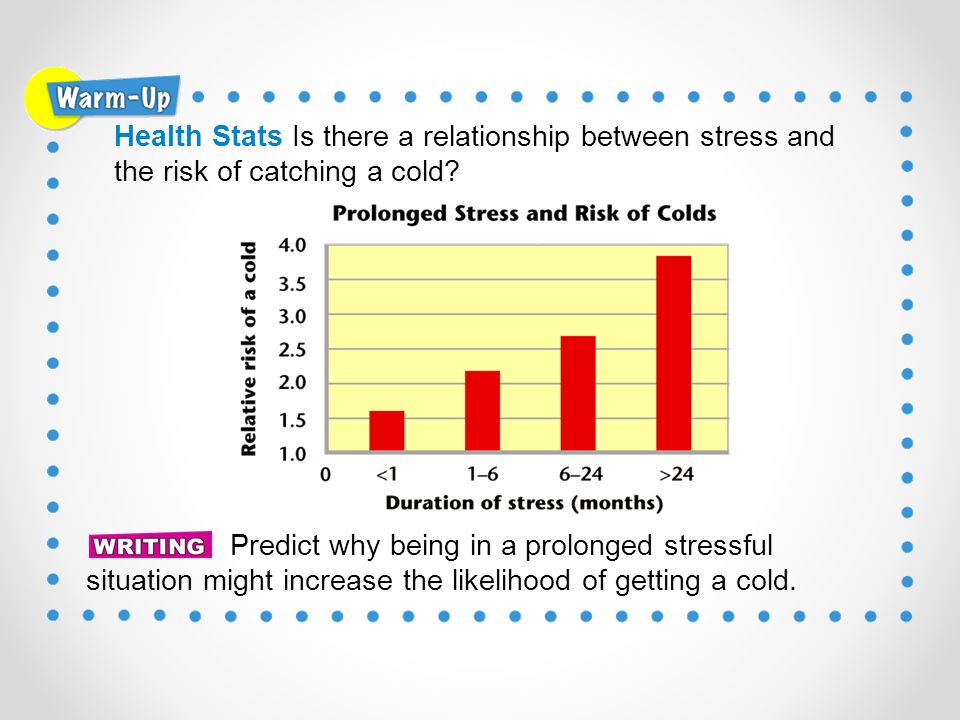 Warm-Up

Health Stats Is there a relationship between stress and the risk of catching a cold?

Prolonged Stress and Risk of Colds

Relative risk of a cold

4.0
3.5
3.0
2.5
2.0
1.5
1.0

0
<1
1–6
6–24
>24

Duration of stress (months)

WRITING Predict why being in a prolonged stressful situation might increase the likelihood of getting a cold.